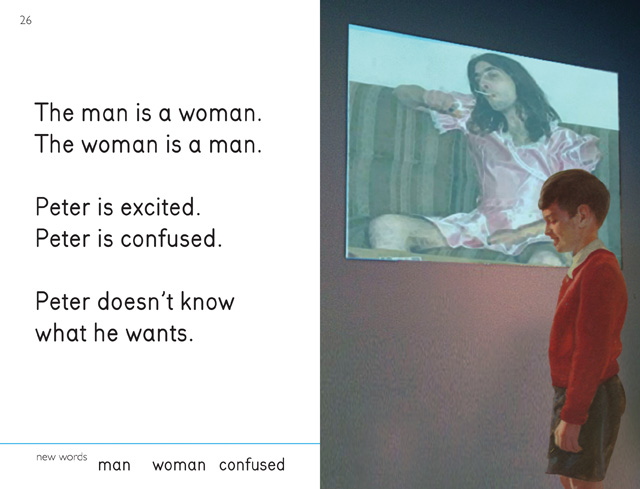 26

The man is a woman.
The woman is a man.

Peter is excited.
Peter is confused.

Peter doesn't know what he wants.

new words man woman confused